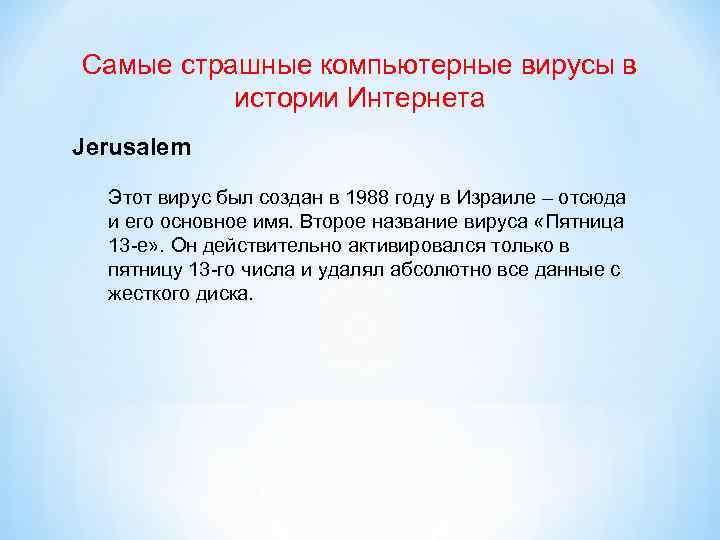 Самые страшные компьютерные вирусы в истории Интернета

Jerusalem

Этот вирус был создан в 1988 году в Израиле – отсюда и его основное имя. Второе название вируса «Пятница 13-е». Он действительно активировался только в пятницу 13-го числа и удалял абсолютно все данные с жесткого диска.